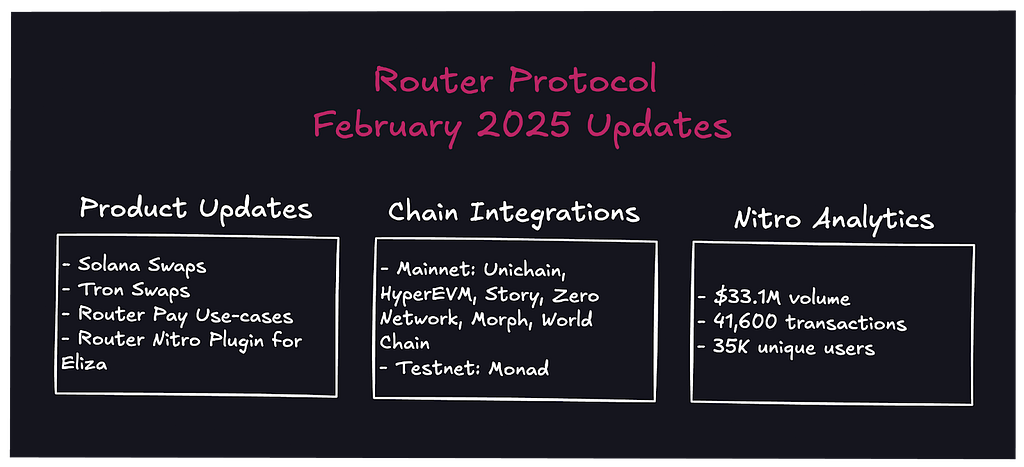 Router Protocol
February 2025 Updates

Product Updates

- Solana Swaps
- Tron Swaps
- Router Pay Use-cases
- Router Nitro Plugin for Eliza

Chain Integrations

- Mainnet: Unichain, HyperEVM, Story, Zero Network, Morph, World Chain
- Testnet: Monad

Nitro Analytics

- \$33.1M volume
- 41,600 transactions
- 35K unique users